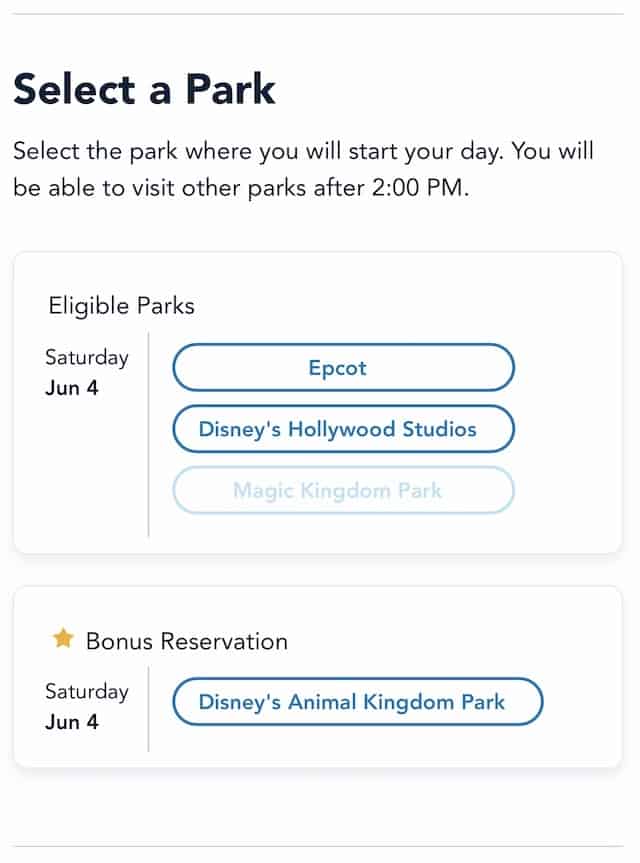 Select a Park

Select the park where you will start your day. You will be able to visit other parks after 2:00 PM.

Eligible Parks

Saturday
Jun 4

Epcot

Disney's Hollywood Studios

Magic Kingdom Park

Bonus Reservation

Saturday
Jun 4

Disney's Animal Kingdom Park